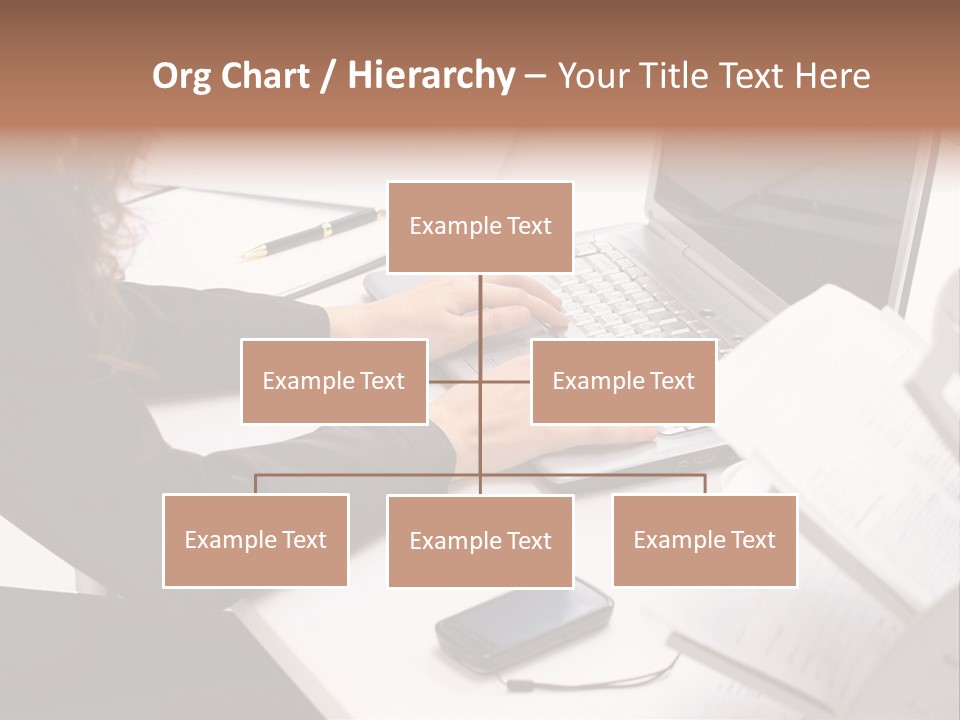 Org Chart / Hierarchy – Your Title Text Here

Example Text

Example Text

Example Text

Example Text

Example Text

Example Text